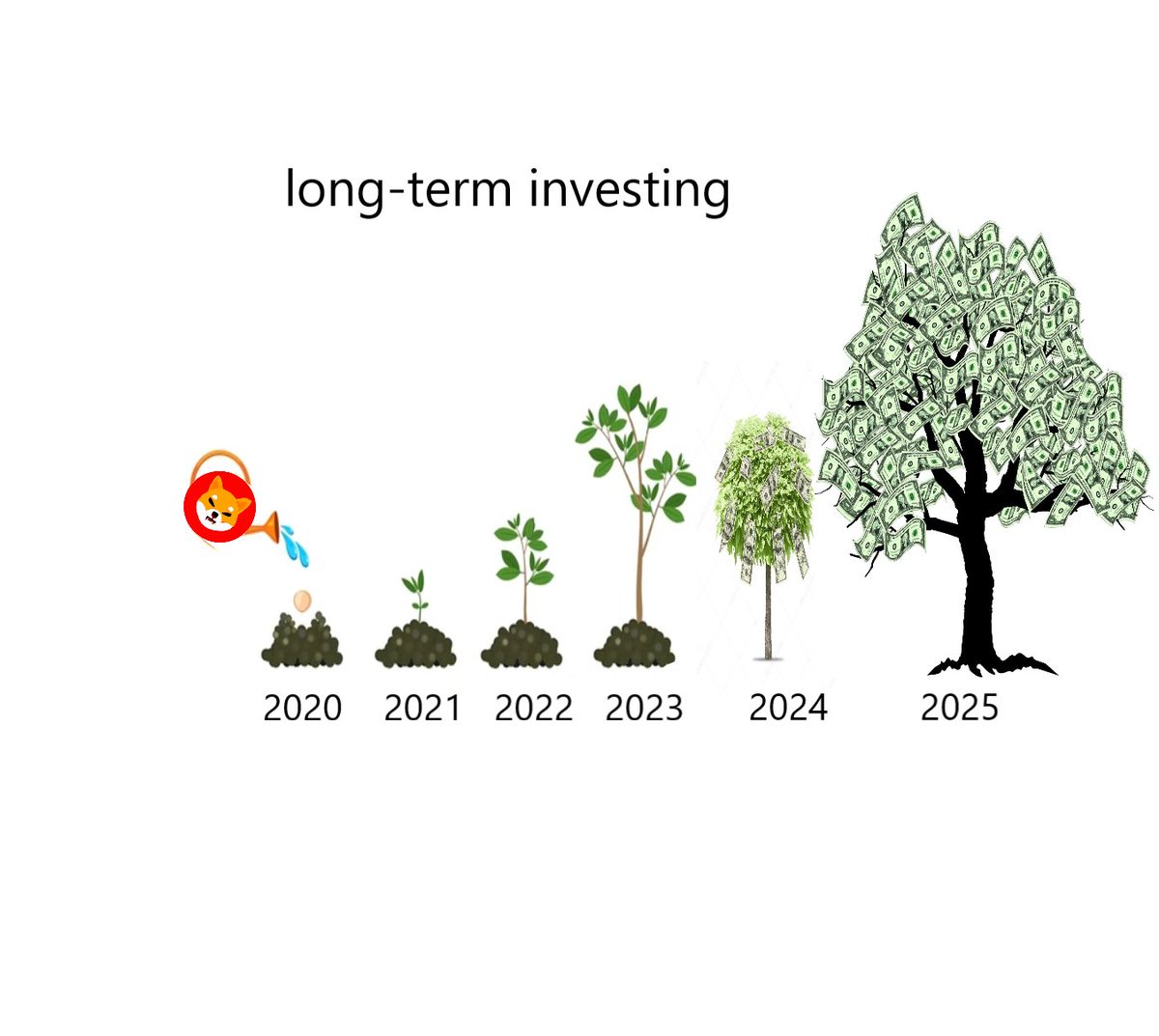 long-term investing

2020 2021 2022 2023 2024 2025